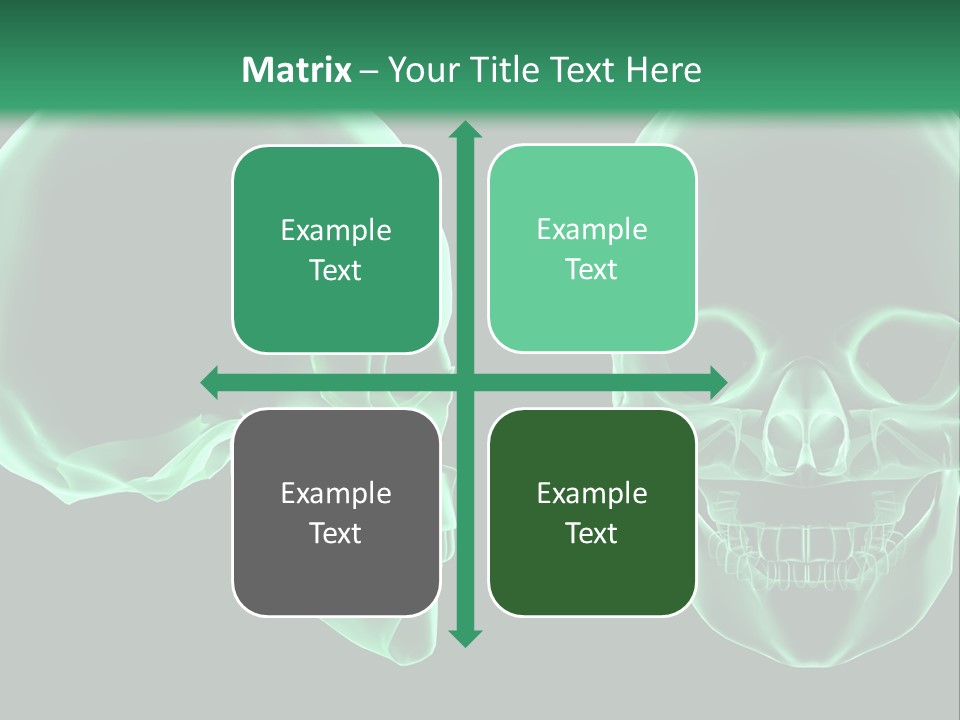 Matrix – Your Title Text Here

Example Text

Example Text

Example Text

Example Text